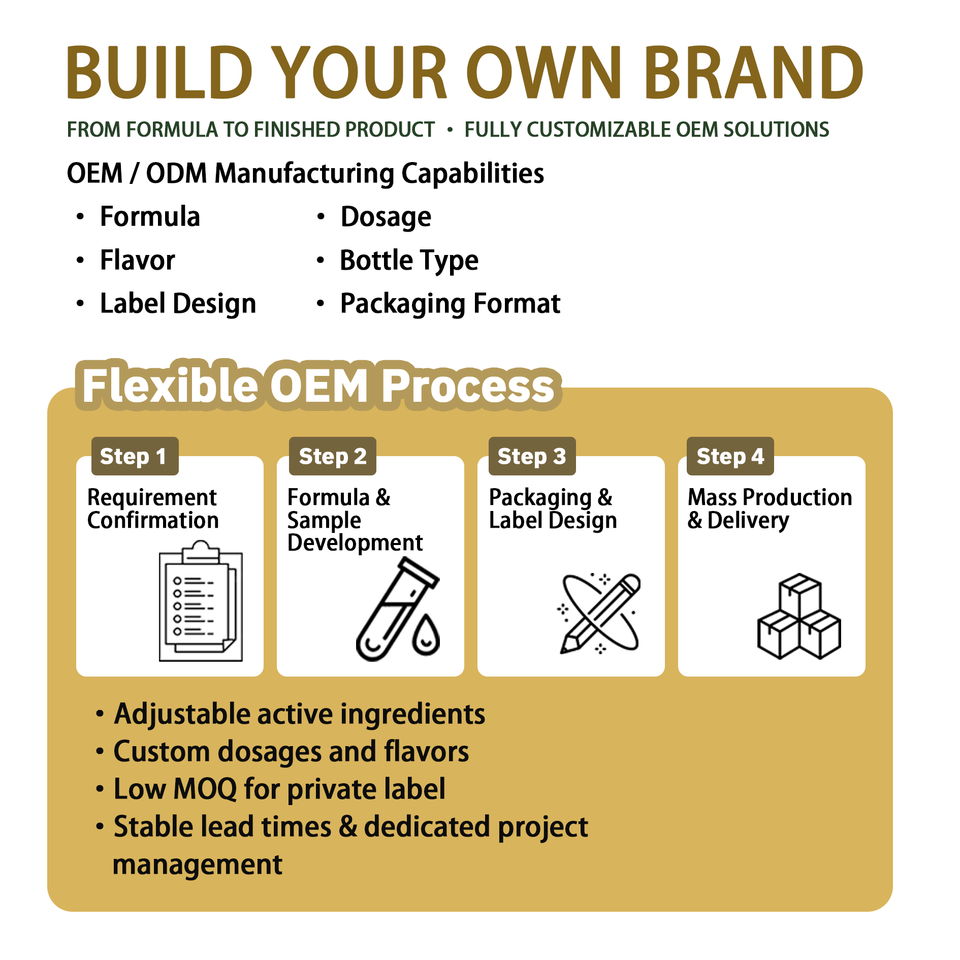 BUILD YOUR OWN BRAND

FROM FORMULA TO FINISHED PRODUCT • FULLY CUSTOMIZABLE OEM SOLUTIONS

OEM / ODM Manufacturing Capabilities

• Formula
• Flavor
• Label Design

• Dosage
• Bottle Type
• Packaging Format

Flexible OEM Process

Step 1
Requirement Confirmation

Step 2
Formula & Sample Development

Step 3
Packaging & Label Design

Step 4
Mass Production & Delivery

• Adjustable active ingredients
• Custom dosages and flavors
• Low MOQ for private label
• Stable lead times & dedicated project management